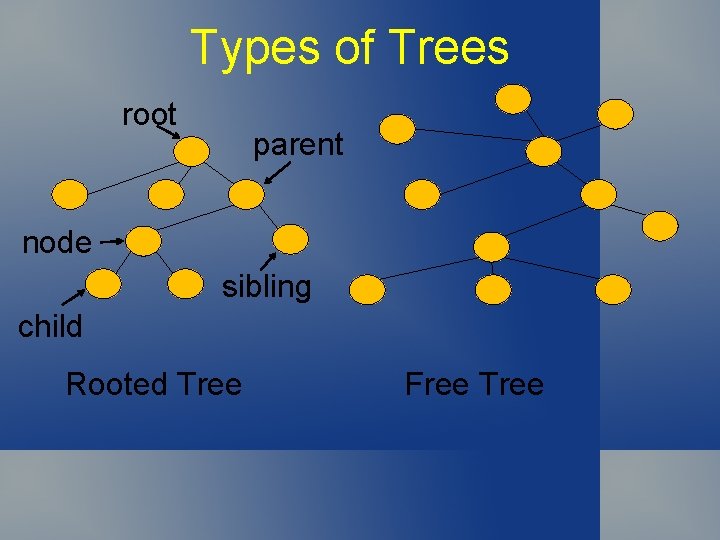 Types of Trees

root

parent

node

sibling

child

Rooted Tree

Free Tree